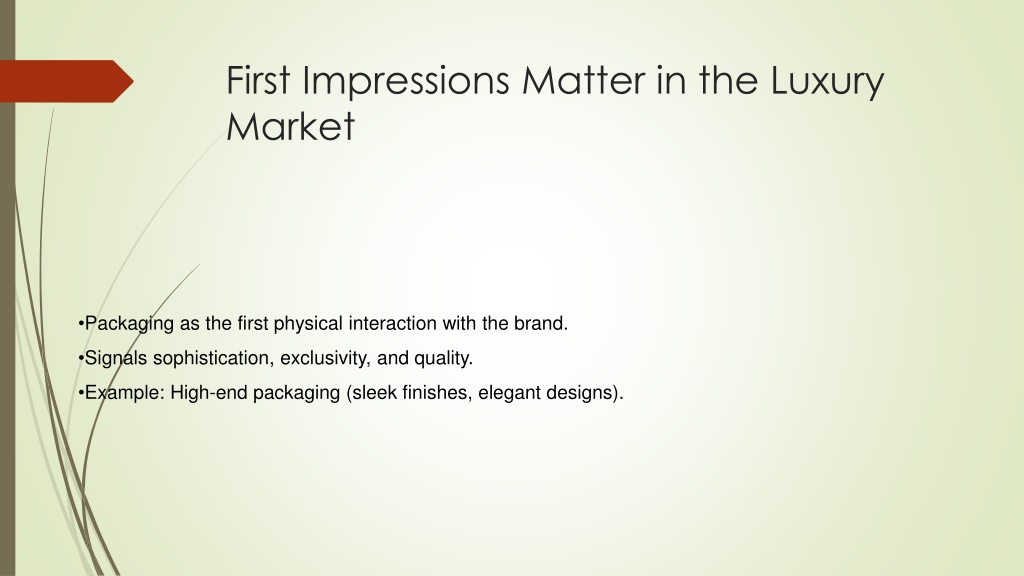 First Impressions Matter in the Luxury Market

•Packaging as the first physical interaction with the brand.

•Signals sophistication, exclusivity, and quality.

•Example: High-end packaging (sleek finishes, elegant designs).